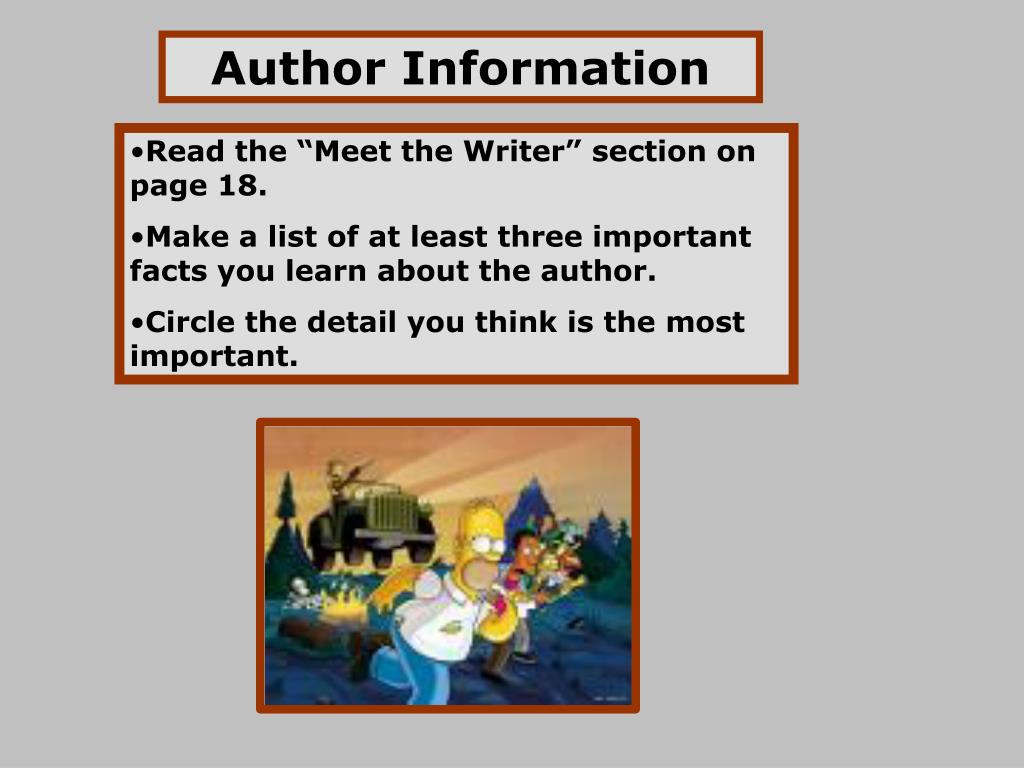 Author Information

•Read the “Meet the Writer” section on page 18.

•Make a list of at least three important facts you learn about the author.

•Circle the detail you think is the most important.